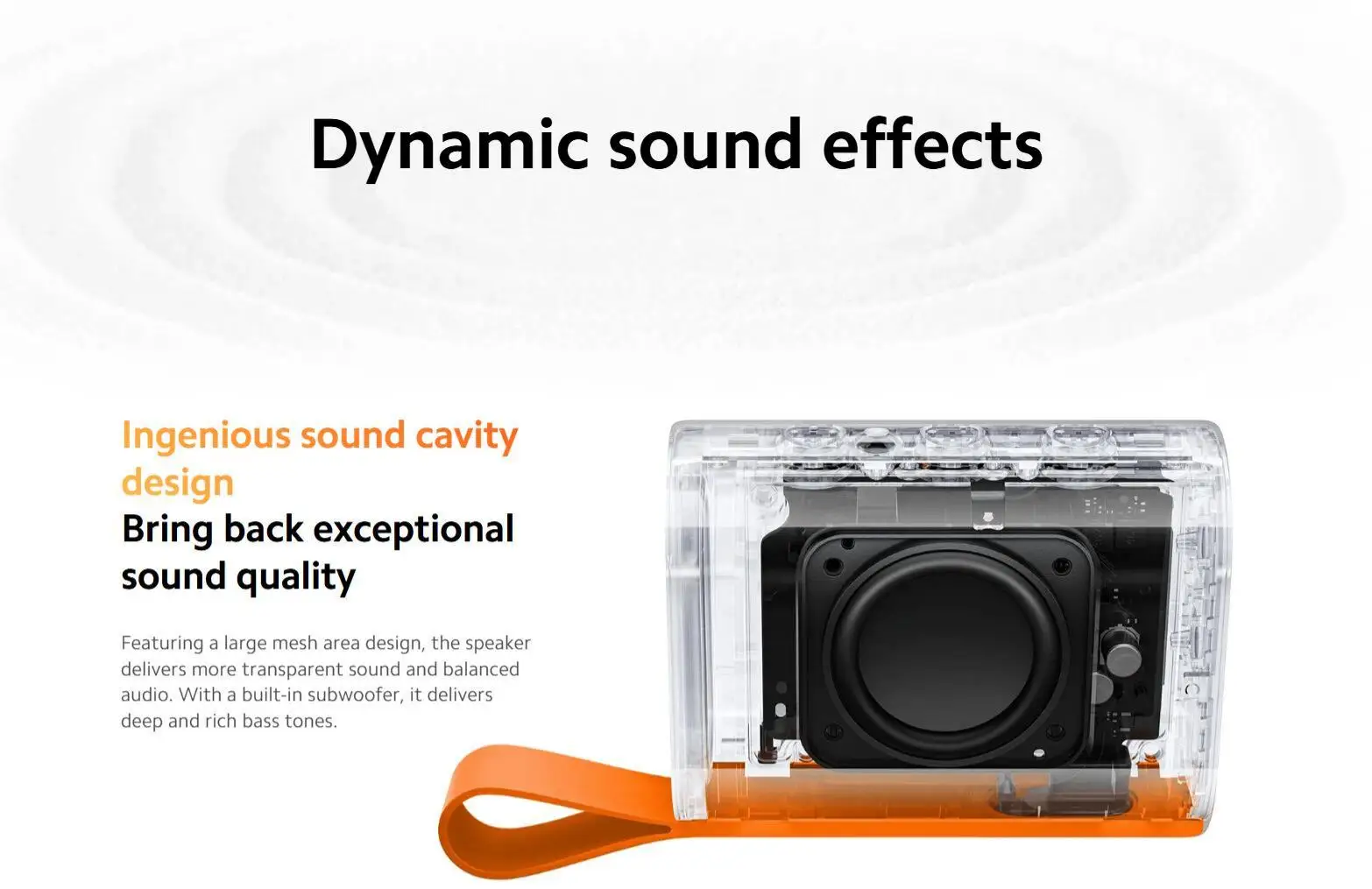 Dynamic sound effects

Ingenious sound cavity design

Bring back exceptional sound quality

Featuring a large mesh area design, the speaker delivers more transparent sound and balanced audio. With a built-in subwoofer, it delivers deep and rich bass tones.